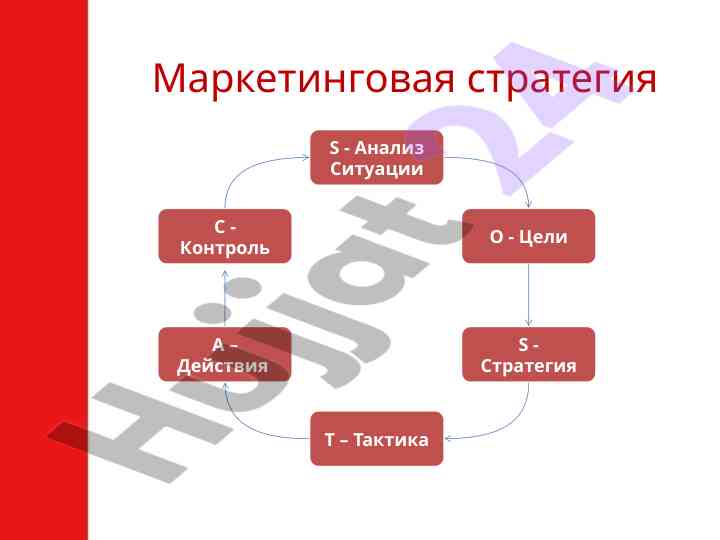 Маркетинговая стратегия

S - Анализ Ситуации

O - Цели

S - Стратегия

T – Тактика

A – Действия

C - Контроль

Hujjat24